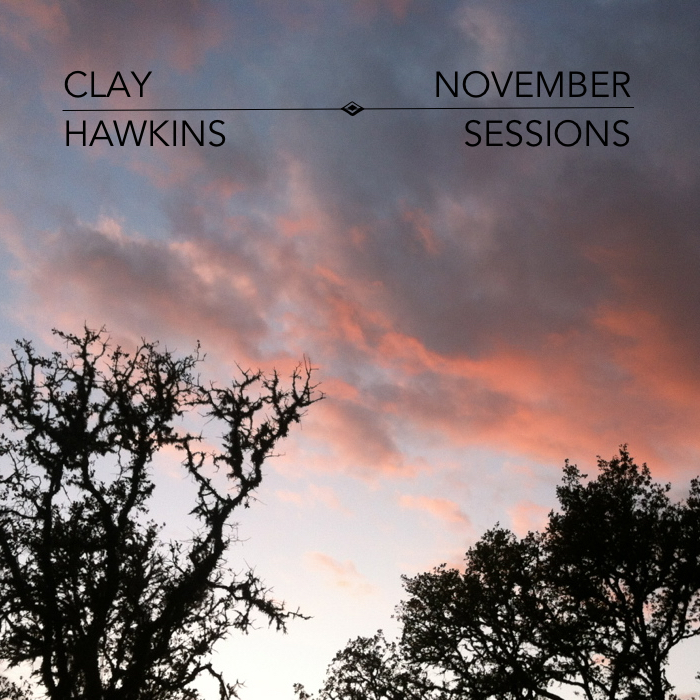 CLAY
HAWKINS

NOVEMBER
SESSIONS